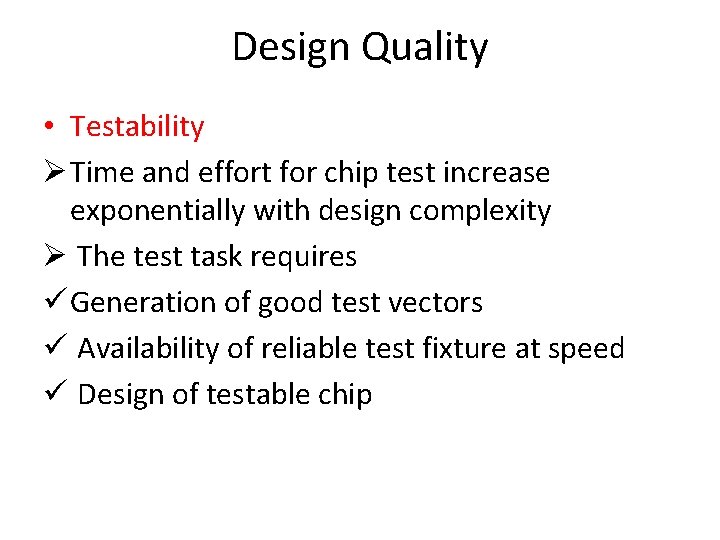 Design Quality

• Testability

➢ Time and effort for chip test increase exponentially with design complexity

➢ The test task requires

✓ Generation of good test vectors

✓ Availability of reliable test fixture at speed

✓ Design of testable chip